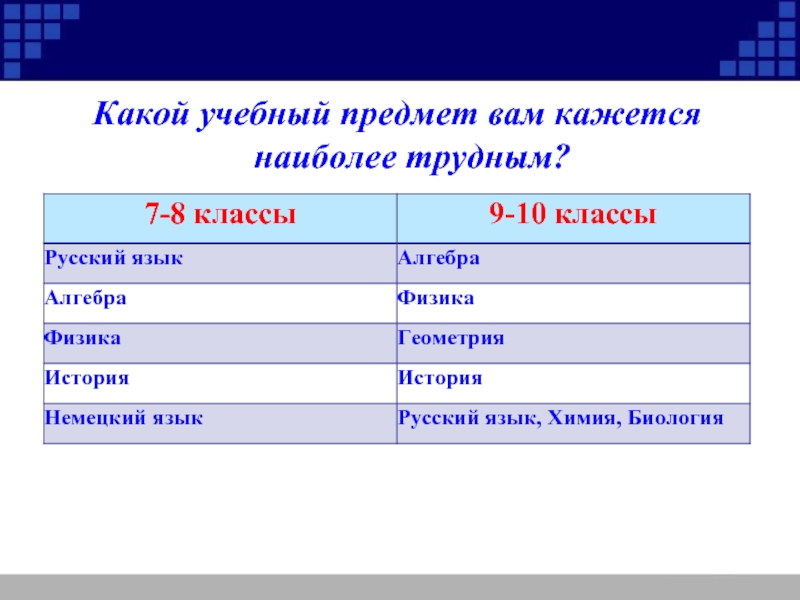 Какой учебный предмет вам кажется наиболее трудным?

| 7-8 классы | 9-10 классы |
|---|---|
| Русский язык | Алгебра |
| Алгебра | Физика |
| Физика | Геометрия |
| История | История |
| Немецкий язык | Русский язык, Химия, Биология |